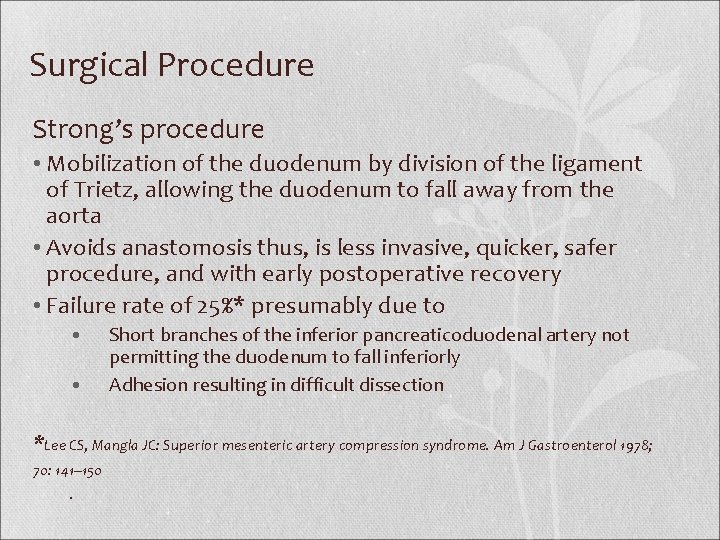 Surgical Procedure

Strong's procedure

• Mobilization of the duodenum by division of the ligament of Trietz, allowing the duodenum to fall away from the aorta

• Avoids anastomosis thus, is less invasive, quicker, safer procedure, and with early postoperative recovery

• Failure rate of 25%* presumably due to

• Short branches of the inferior pancreaticoduodenal artery not permitting the duodenum to fall inferiorly

• Adhesion resulting in difficult dissection

*Lee CS, Mangla JC: Superior mesenteric artery compression syndrome. Am J Gastroenterol 1978; 70: 141–150

.